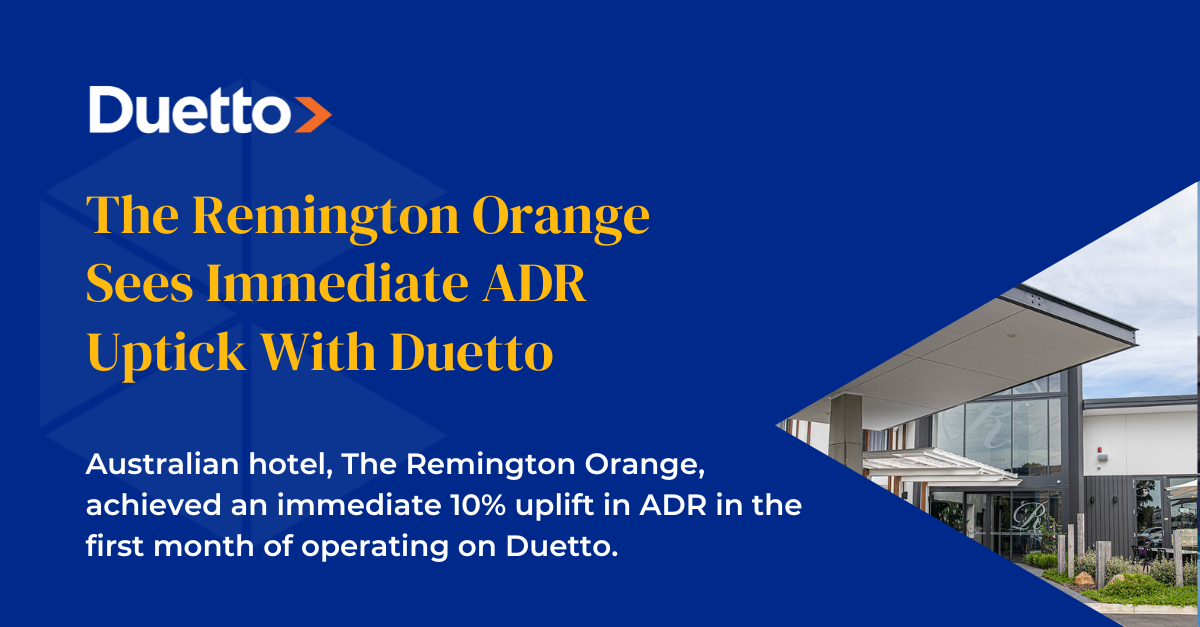 Duetto

The Remington Orange Sees Immediate ADR Uptick With Duetto

Australian hotel, The Remington Orange, achieved an immediate 10% uplift in ADR in the first month of operating on Duetto.